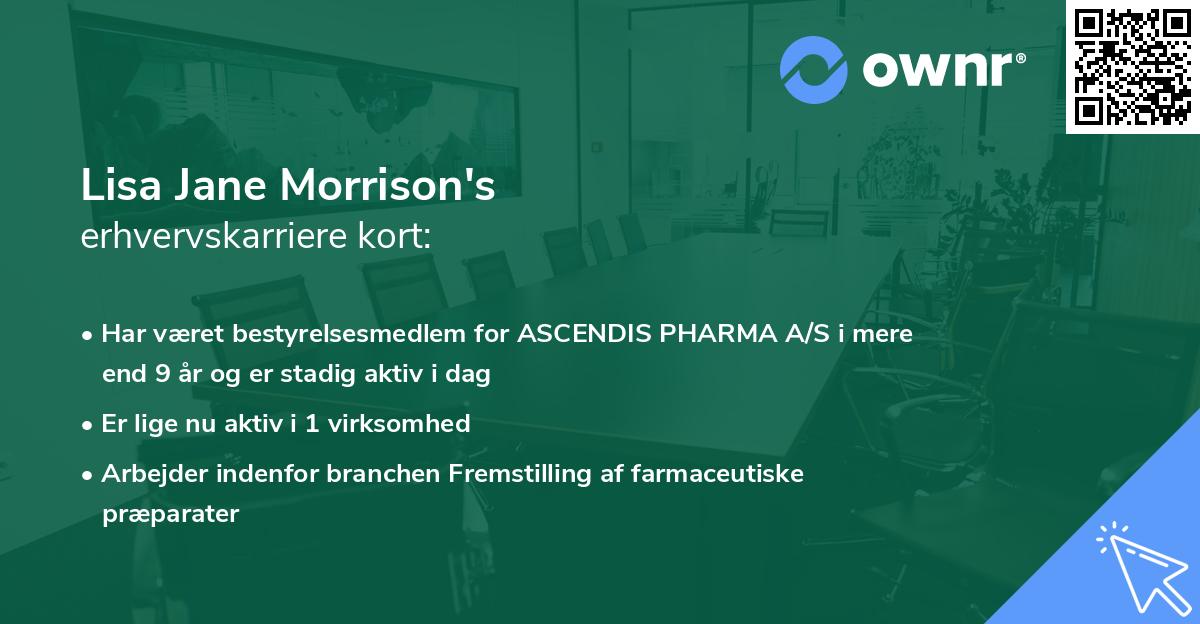 ownr®

Lisa Jane Morrison's
erhvervskarriere kort:

• Har været bestyrelsesmedlem for ASCENDIS PHARMA A/S i mere end 9 år og er stadig aktiv i dag

• Er lige nu aktiv i 1 virksomhed

• Arbejder indenfor branchen Fremstilling af farmaceutiske præparater